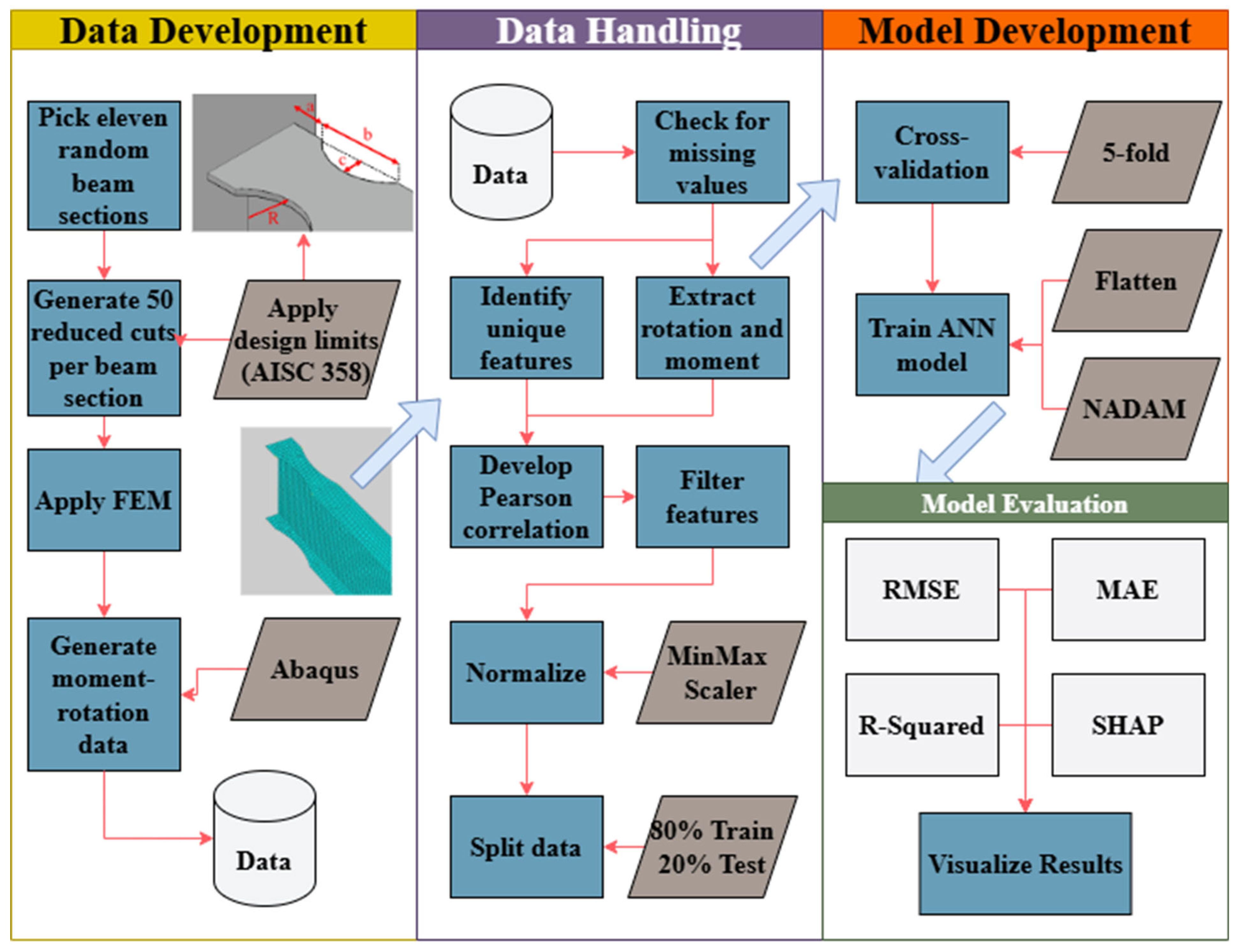 Data Development

Pick eleven random beam sections

a

b

c

R

Generate 50 reduced cuts per beam section

Apply design limits (AISC 358)

Apply FEM

Generate moment-rotation data

Abaqus

Data

Data Handling

Data

Check for missing values

Identify unique features

Extract rotation and moment

Develop Pearson correlation

Filter features

Normalize

MinMax Scaler

Split data

80% Train 20% Test

Model Development

Cross-validation

5-fold

Train ANN model

Flatten

NADAM

Model Evaluation

RMSE

MAE

R-Squared

SHAP

Visualize Results